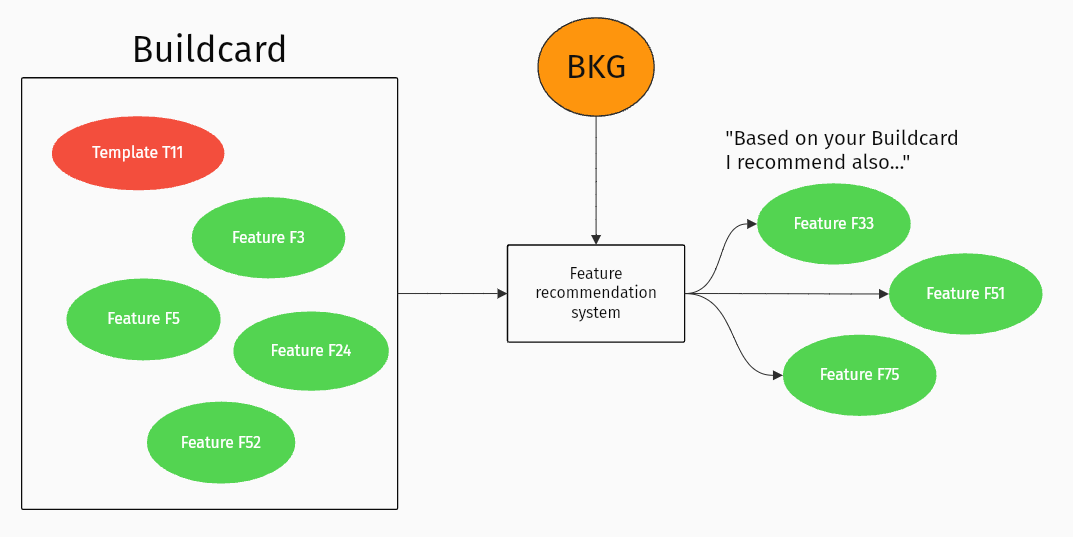 Buildcard

Template T11

Feature F3

Feature F5

Feature F24

Feature F52

BKG

Feature recommendation system

"Based on your Buildcard I recommend also..."

Feature F33

Feature F51

Feature F75